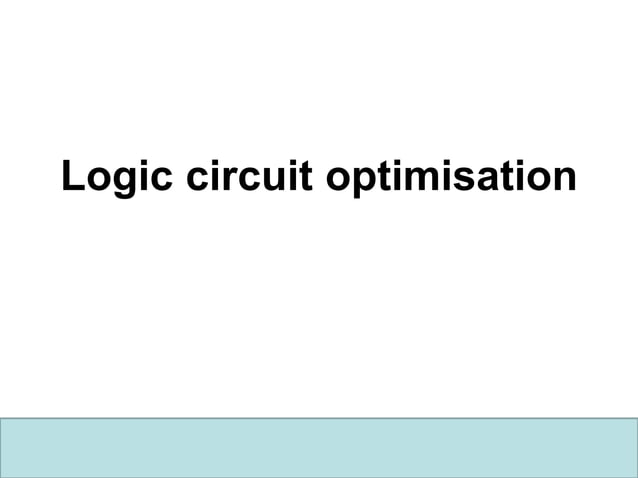 Logic circuit optimisation